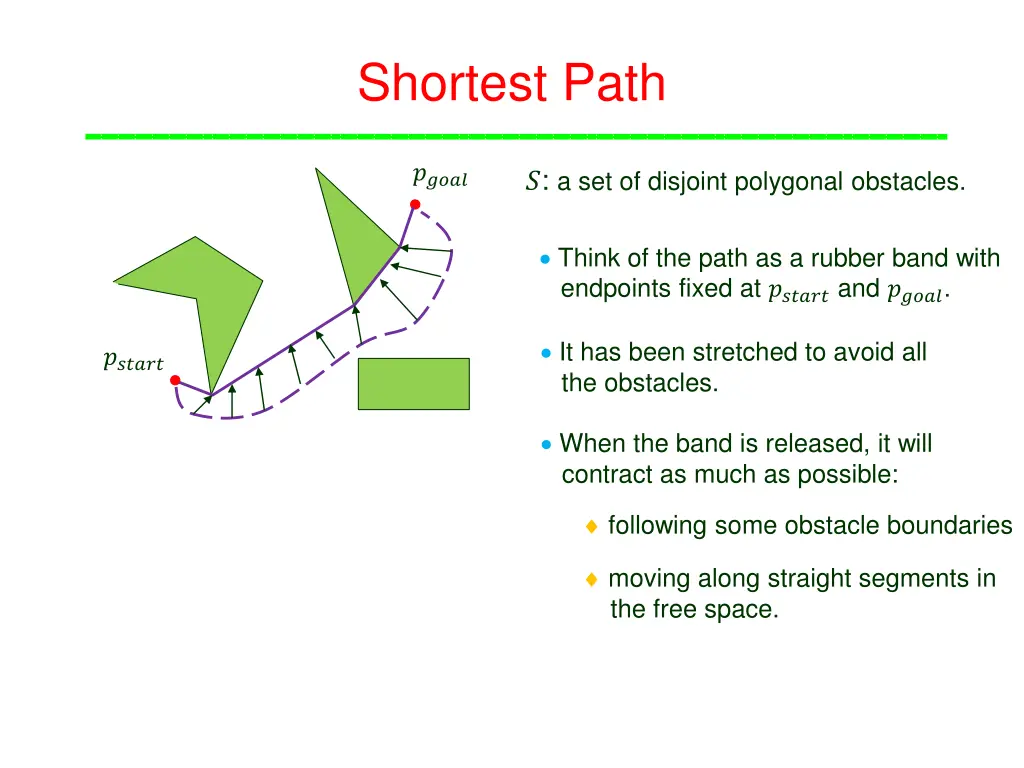 Shortest Path

$p_{goal}$

$p_{start}$

$S$: a set of disjoint polygonal obstacles.

• Think of the path as a rubber band with endpoints fixed at $p_{start}$ and $p_{goal}$.

• It has been stretched to avoid all the obstacles.

• When the band is released, it will contract as much as possible:

♦ following some obstacle boundaries

♦ moving along straight segments in the free space.